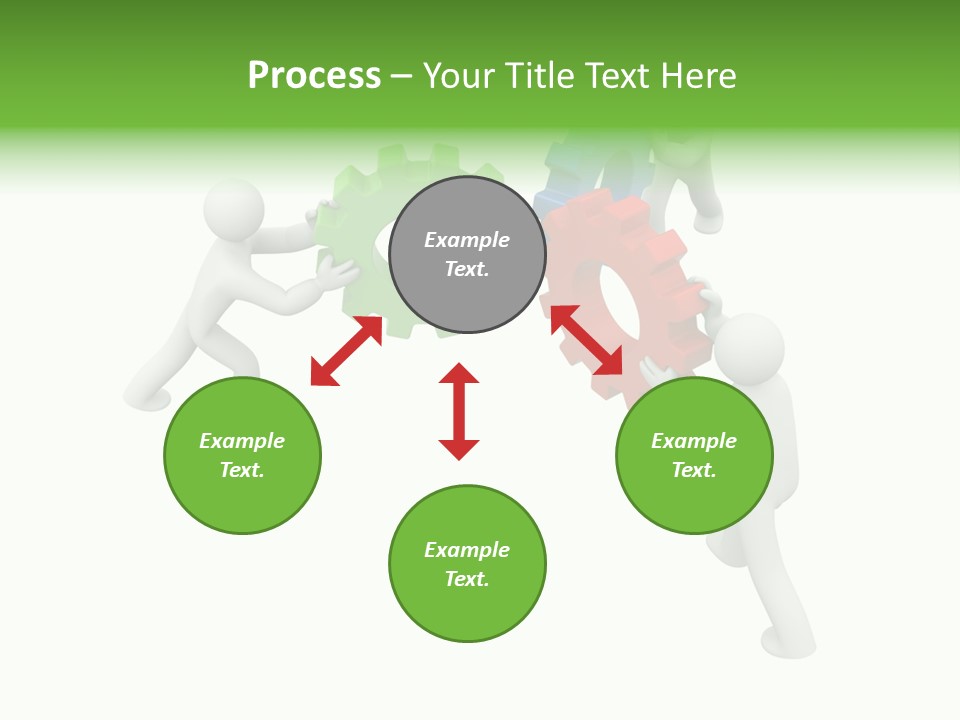 Process – Your Title Text Here

Example Text.

Example Text.

Example Text.

Example Text.